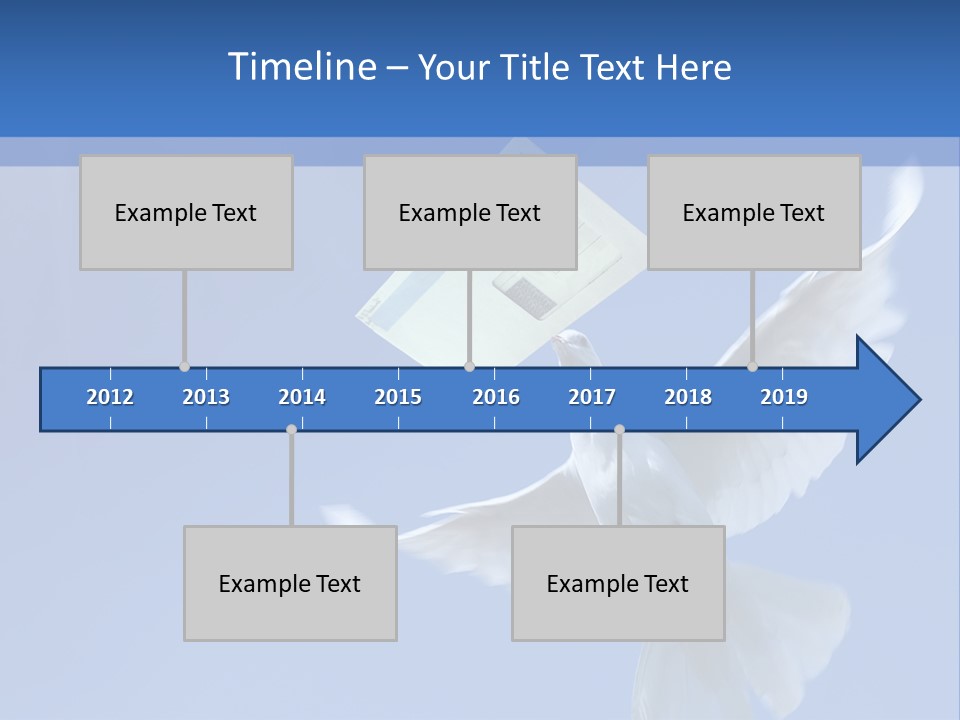 Timeline – Your Title Text Here

Example Text

Example Text

Example Text

2012 2013 2014 2015 2016 2017 2018 2019

Example Text

Example Text